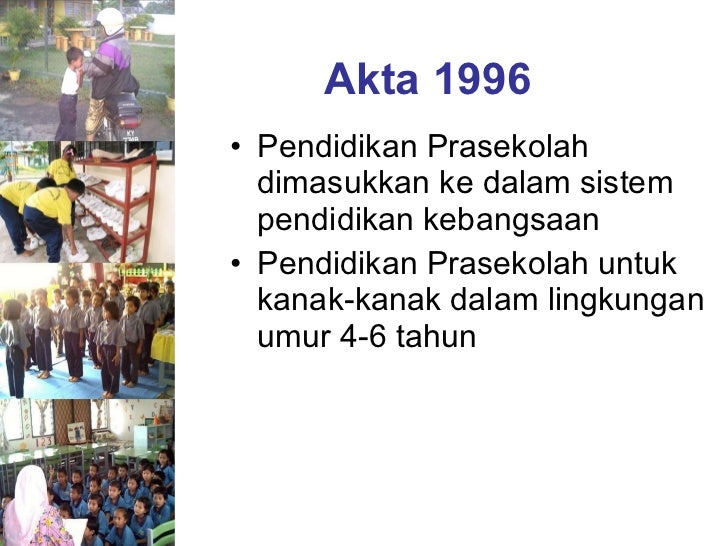 Akta 1996

• Pendidikan Prasekolah dimasukkan ke dalam sistem pendidikan kebangsaan

• Pendidikan Prasekolah untuk kanak-kanak dalam lingkungan umur 4-6 tahun